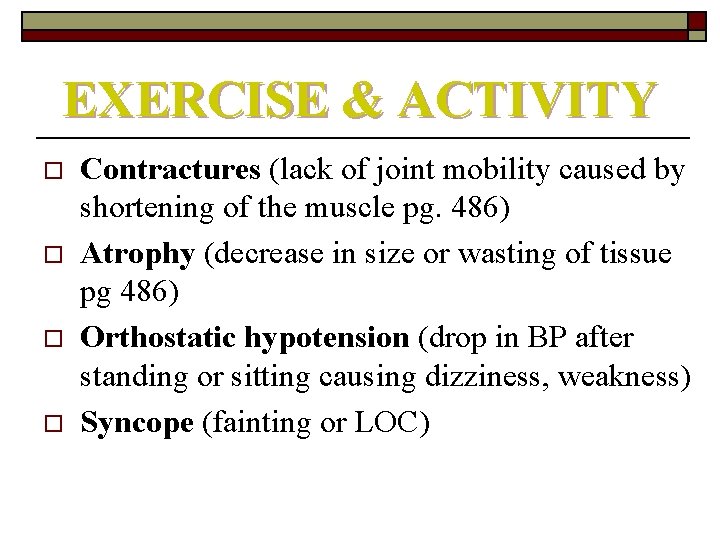 EXERCISE & ACTIVITY

□ Contractures (lack of joint mobility caused by shortening of the muscle pg. 486)

□ Atrophy (decrease in size or wasting of tissue pg 486)

□ Orthostatic hypotension (drop in BP after standing or sitting causing dizziness, weakness)

□ Syncope (fainting or LOC)